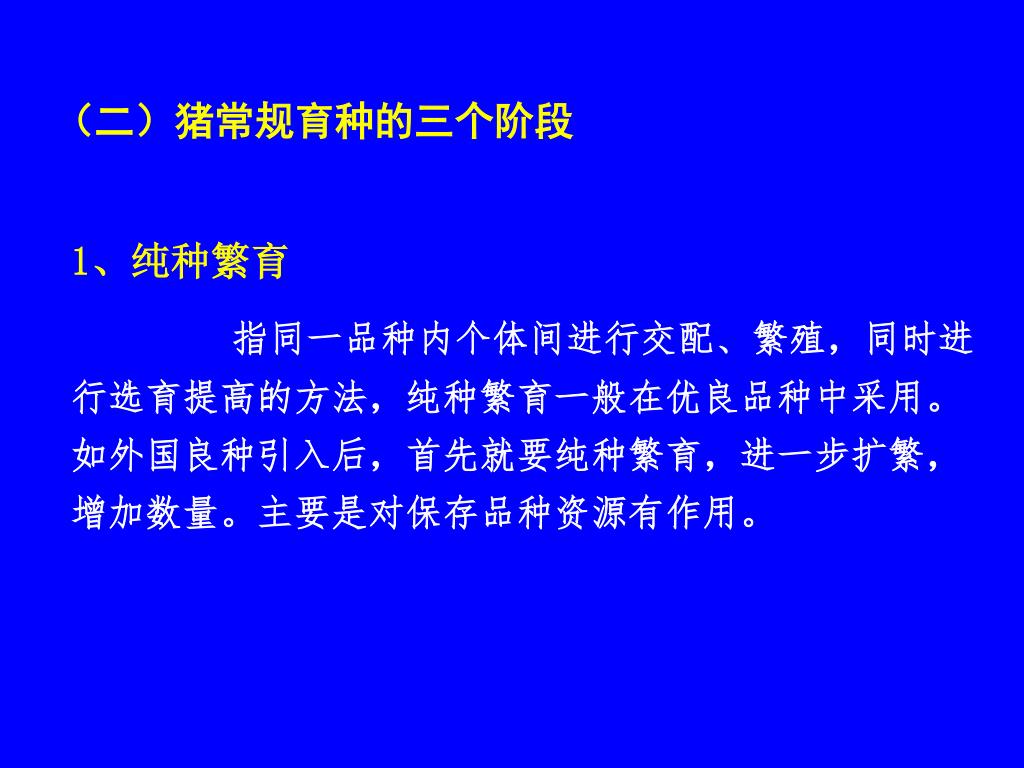 （二）猪常规育种的三个阶段

1、纯种繁育

指同一品种内个体间进行交配、繁殖，同时进行选育提高的方法，纯种繁育一般在优良品种中采用。如外国良种引入后，首先就要纯种繁育，进一步扩繁，增加数量。主要是对保存品种资源有作用。